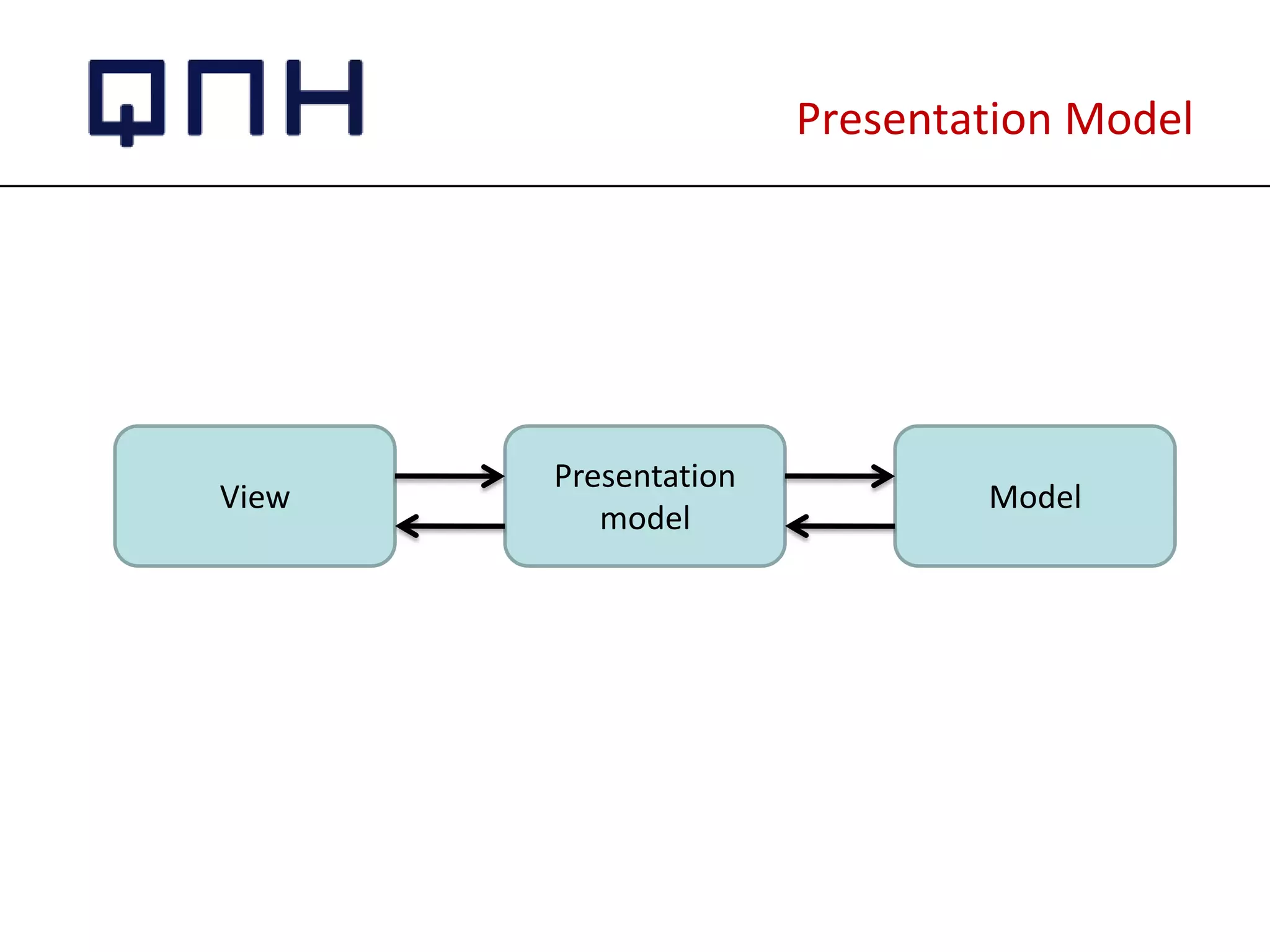 QNH

Presentation Model

View

Presentation model

Model